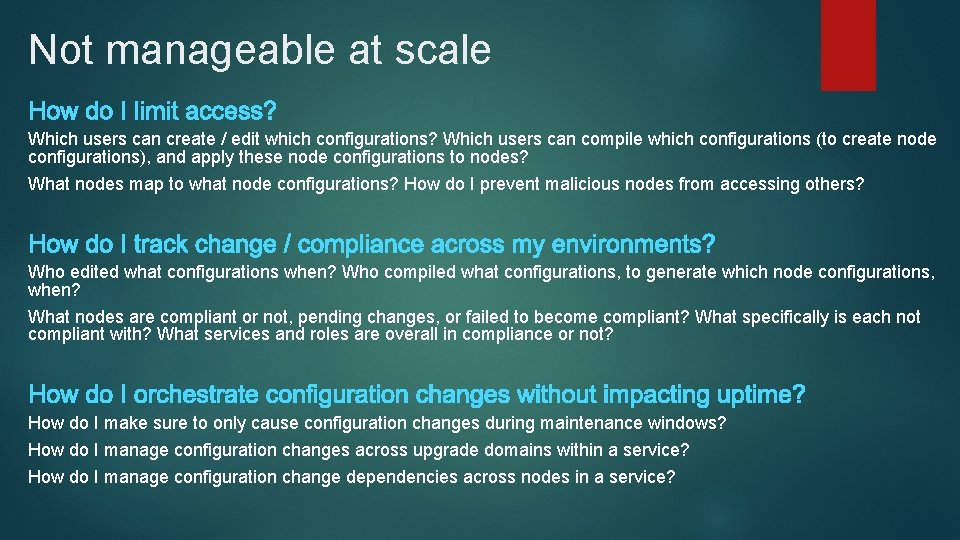 Not manageable at scale

How do I limit access?

Which users can create / edit which configurations? Which users can compile which configurations (to create node configurations), and apply these node configurations to nodes?

What nodes map to what node configurations? How do I prevent malicious nodes from accessing others?

How do I track change / compliance across my environments?

Who edited what configurations when? Who compiled what configurations, to generate which node configurations, when?

What nodes are compliant or not, pending changes, or failed to become compliant? What specifically is each not compliant with? What services and roles are overall in compliance or not?

How do I orchestrate configuration changes without impacting uptime?

How do I make sure to only cause configuration changes during maintenance windows?

How do I manage configuration changes across upgrade domains within a service?

How do I manage configuration change dependencies across nodes in a service?